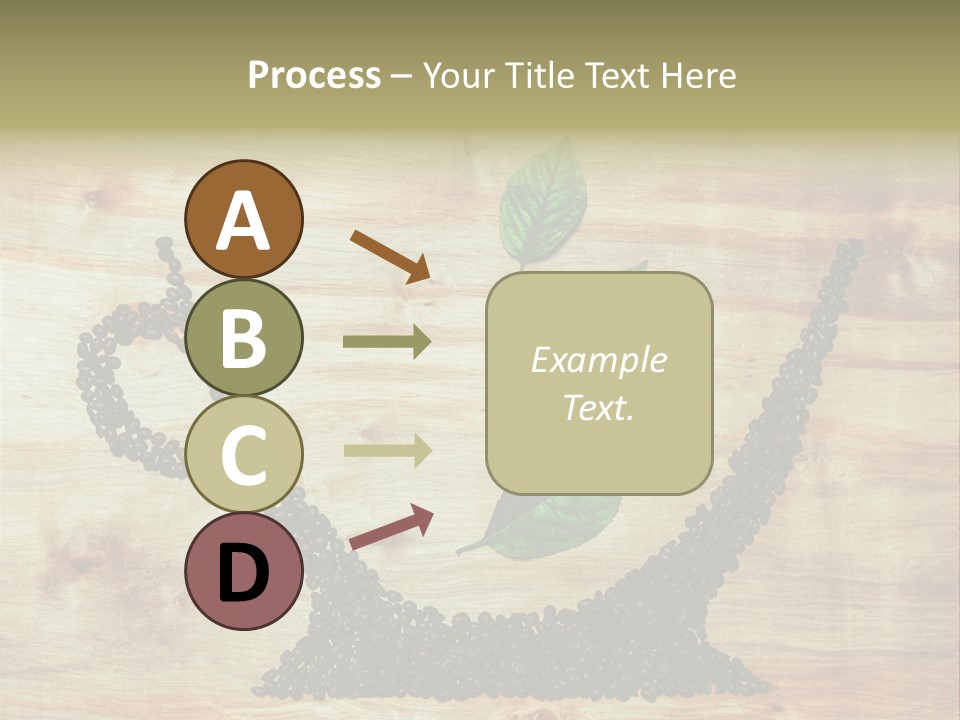 Process – Your Title Text Here

A

B

C

D

Example Text.